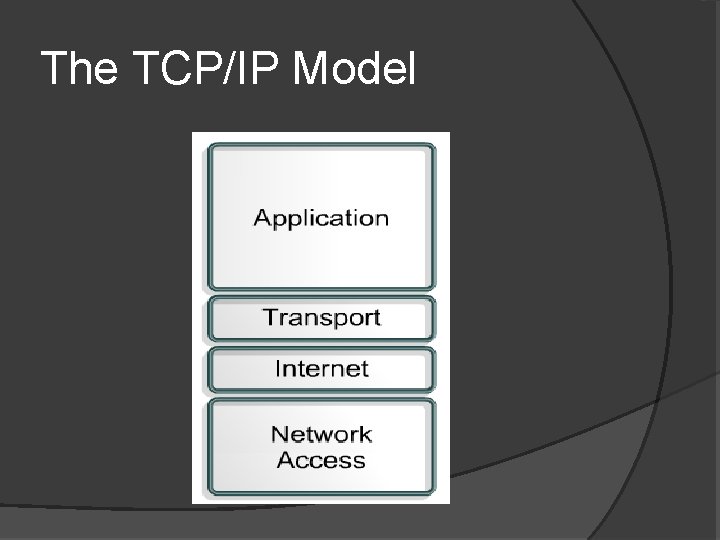 The TCP/IP Model

Application

Transport

Internet

Network Access